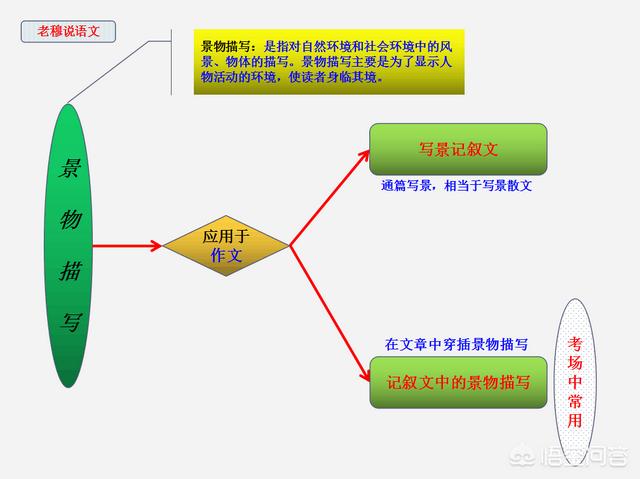 老穆说语文

景物描写：是指对自然环境和社会环境中的风景、物体的描写。景物描写主要是为了显示人物活动的环境，使读者身临其境。

景物描写

应用于作文

写景记叙文

通篇写景，相当于写景散文

在文章中穿插景物描写

记叙文中的景物描写

考场中常用

悟空问答